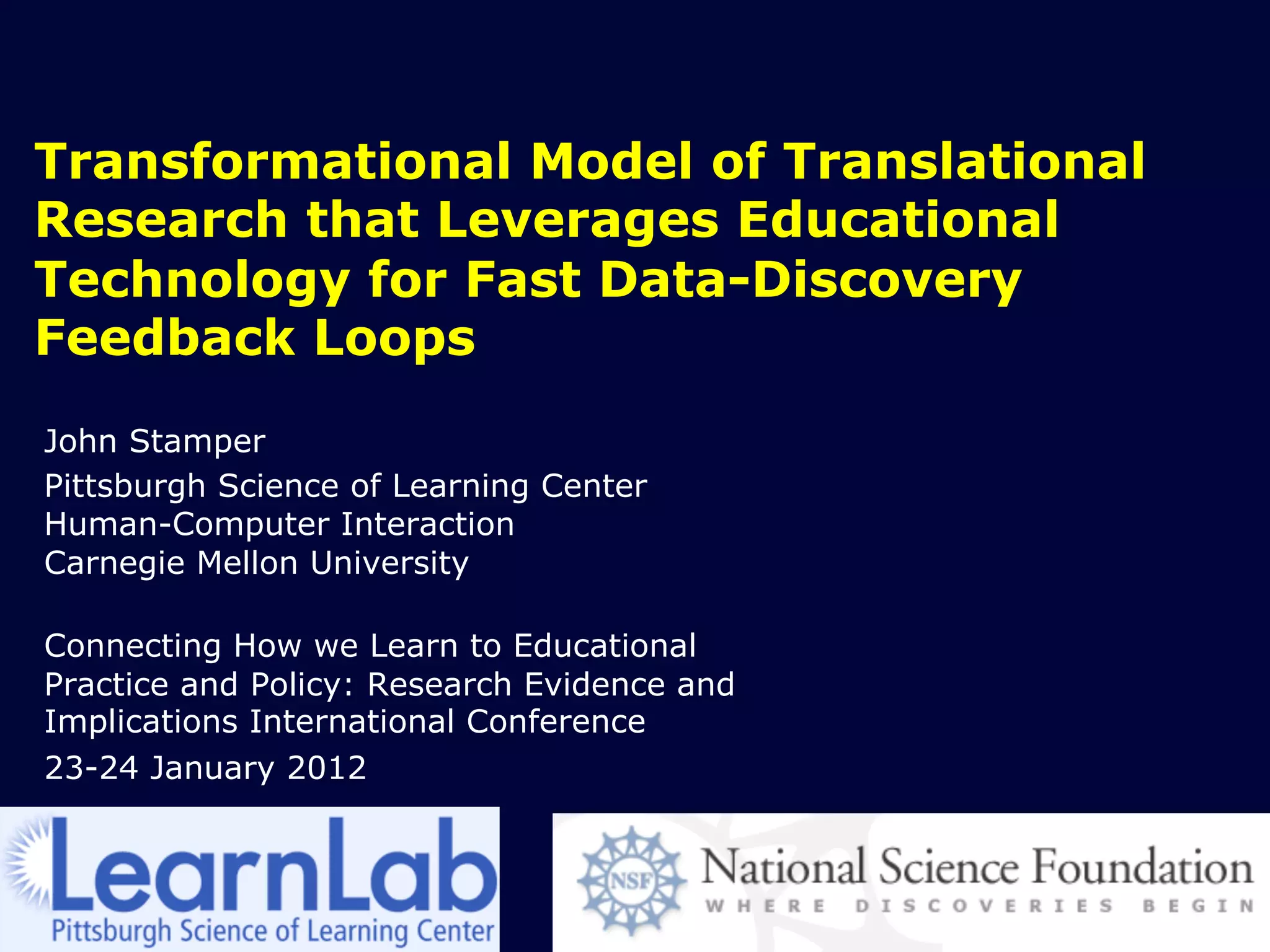 Transformational Model of Translational Research that Leverages Educational Technology for Fast Data-Discovery Feedback Loops

John Stamper

Pittsburgh Science of Learning Center
Human-Computer Interaction
Carnegie Mellon University

Connecting How we Learn to Educational Practice and Policy: Research Evidence and Implications International Conference

23-24 January 2012

LearnLab
Pittsburgh Science of Learning Center

NSF
National Science Foundation
WHERE DISCOVERIES BEGIN